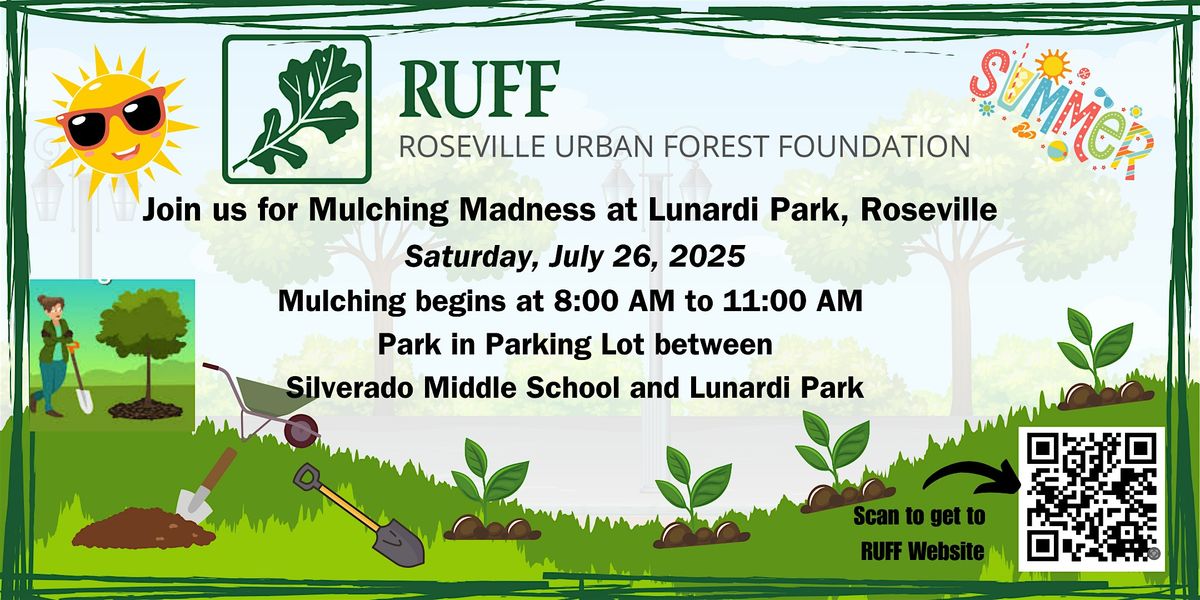 RUFF
ROSEVILLE URBAN FOREST FOUNDATION

SUMMER

Join us for Mulching Madness at Lunardi Park, Roseville

Saturday, July 26, 2025

Mulching begins at 8:00 AM to 11:00 AM

Park in Parking Lot between Silverado Middle School and Lunardi Park

Scan to get to RUFF Website